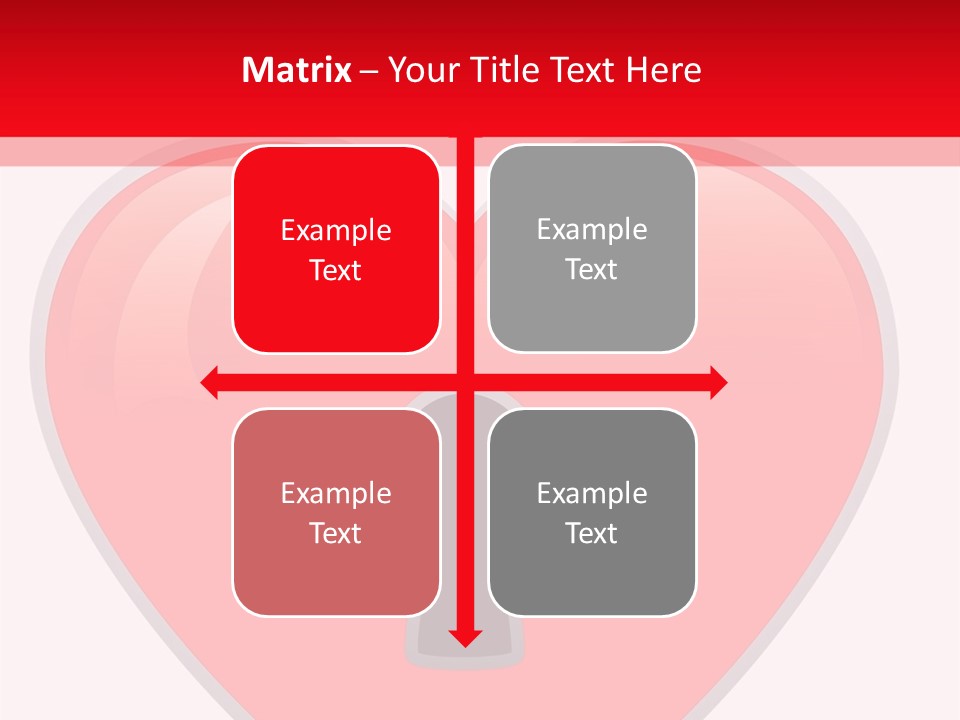 Matrix – Your Title Text Here

Example Text

Example Text

Example Text

Example Text